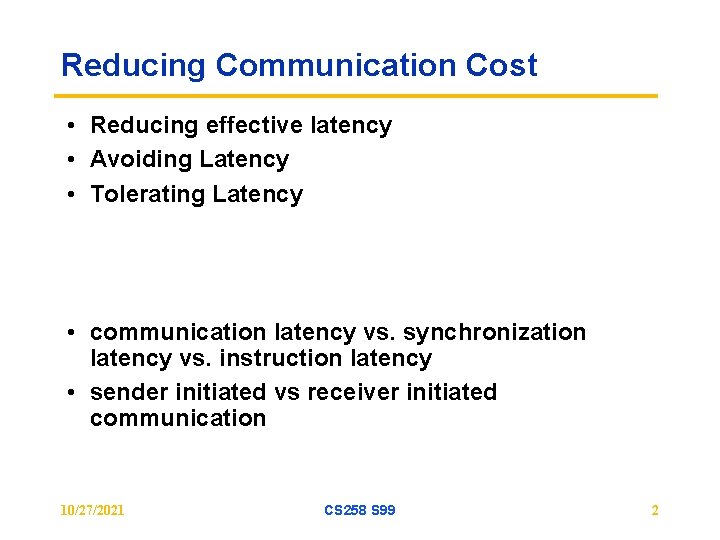 Reducing Communication Cost

• Reducing effective latency
• Avoiding Latency
• Tolerating Latency

• communication latency vs. synchronization latency vs. instruction latency
• sender initiated vs receiver initiated communication

10/27/2021 CS258 S99 2